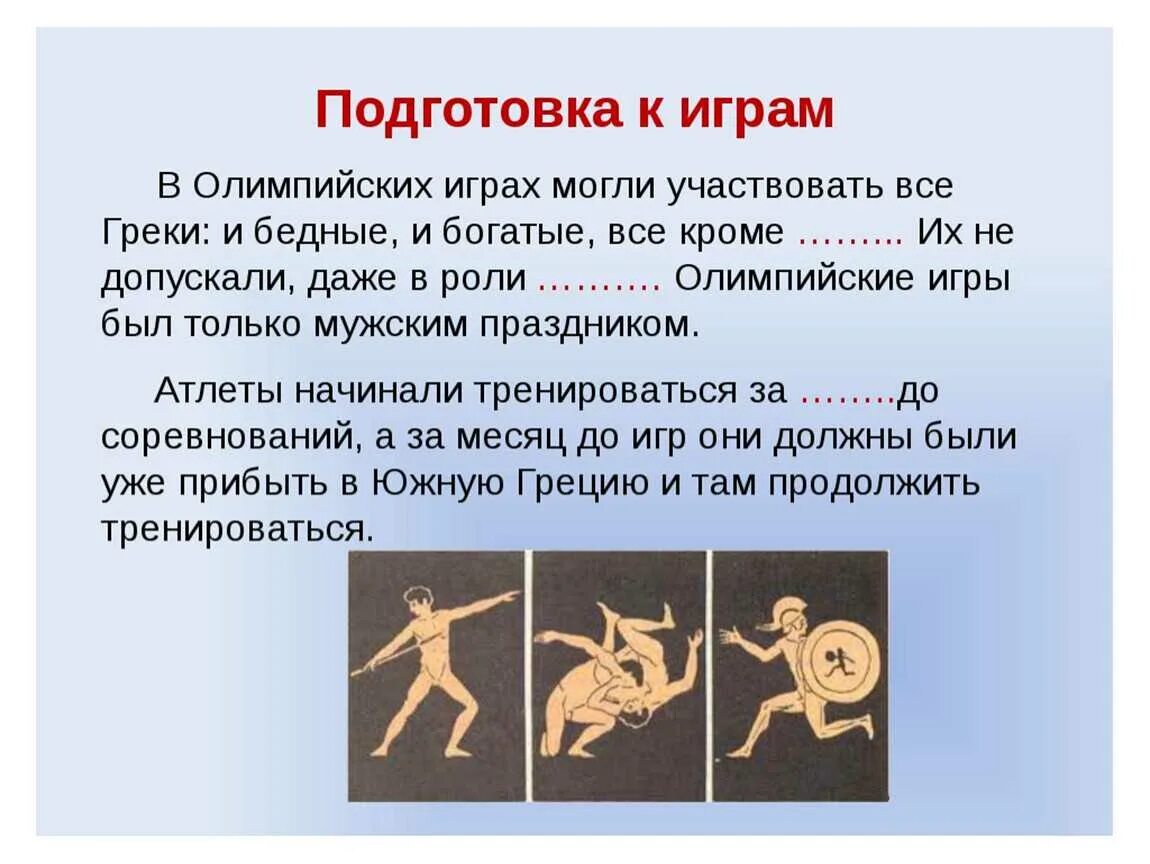 Подготовка к играм

В Олимпийских играх могли участвовать все Греки: и бедные, и богатые, все кроме …….. Их не допускали, даже в роли ……… Олимпийские игры был только мужским праздником.

Атлеты начинали тренироваться за ……..до соревнований, а за месяц до игр они должны были уже прибыть в Южную Грецию и там продолжить тренироваться.